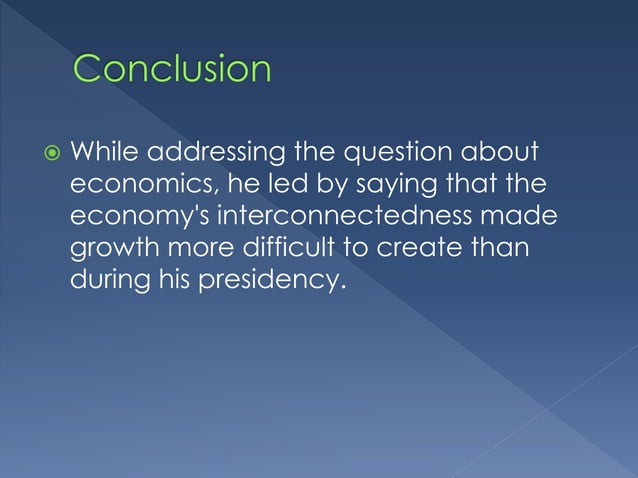 Conclusion

While addressing the question about economics, he led by saying that the economy's interconnectedness made growth more difficult to create than during his presidency.